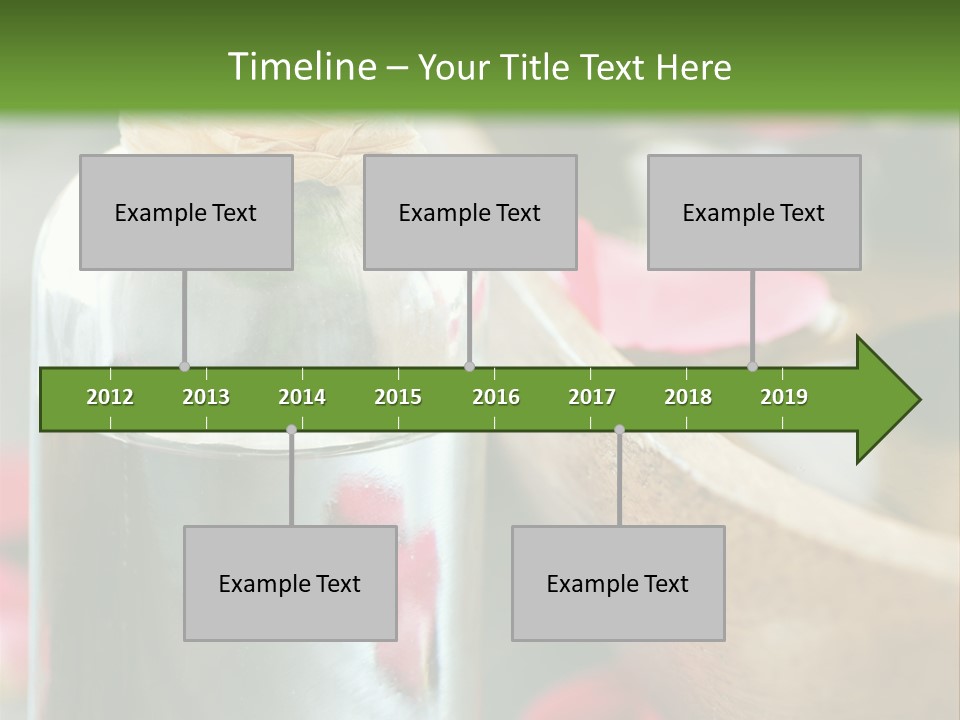 Timeline – Your Title Text Here

Example Text

Example Text

Example Text

2012 2013 2014 2015 2016 2017 2018 2019

Example Text

Example Text